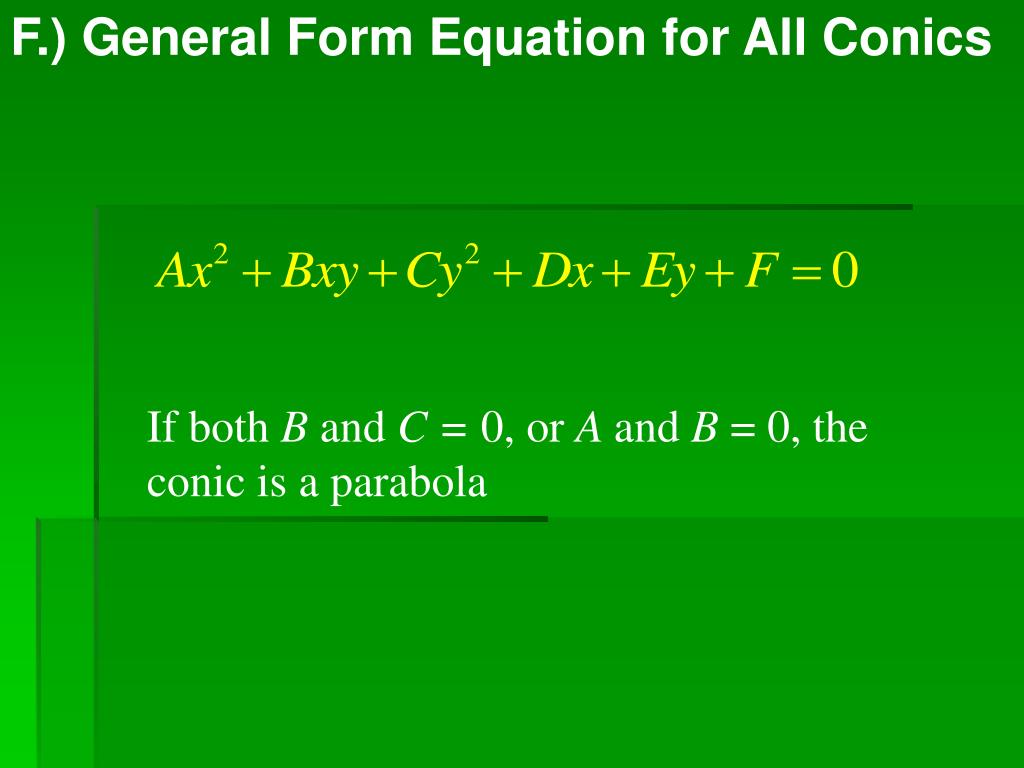 F.) General Form Equation for All Conics

$Ax^2 + Bxy + Cy^2 + Dx + Ey + F = 0$

If both $B$ and $C = 0$, or $A$ and $B = 0$, the conic is a parabola